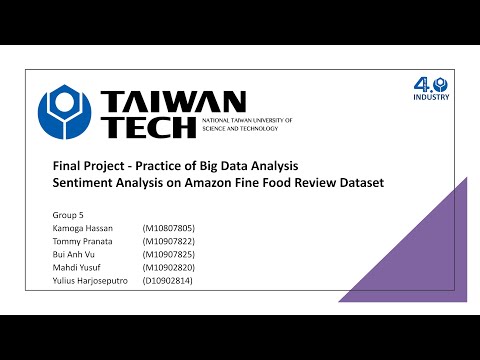 TAIWAN TECH
NATIONAL TAIWAN UNIVERSITY OF SCIENCE AND TECHNOLOGY

4.0 INDUSTRY

Final Project - Practice of Big Data Analysis
Sentiment Analysis on Amazon Fine Food Review Dataset

Group 5
Kamoga Hassan (M10807805)
Tommy Pranata (M10907822)
Bui Anh Vu (M10907825)
Mahdi Yusuf (M10902820)
Yulius Harjoseputro (D10902814)